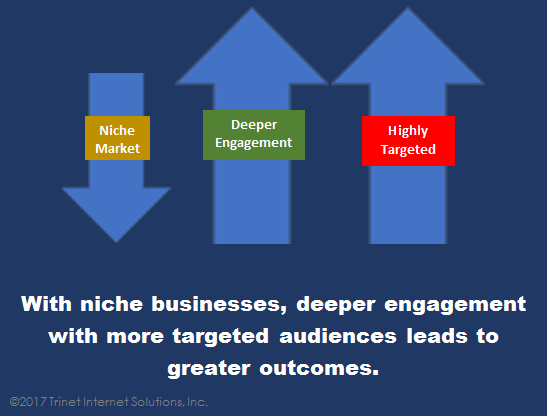 Niche Market

Deeper Engagement

Highly Targeted

With niche businesses, deeper engagement with more targeted audiences leads to greater outcomes.

©2017 Trinet Internet Solutions, Inc.